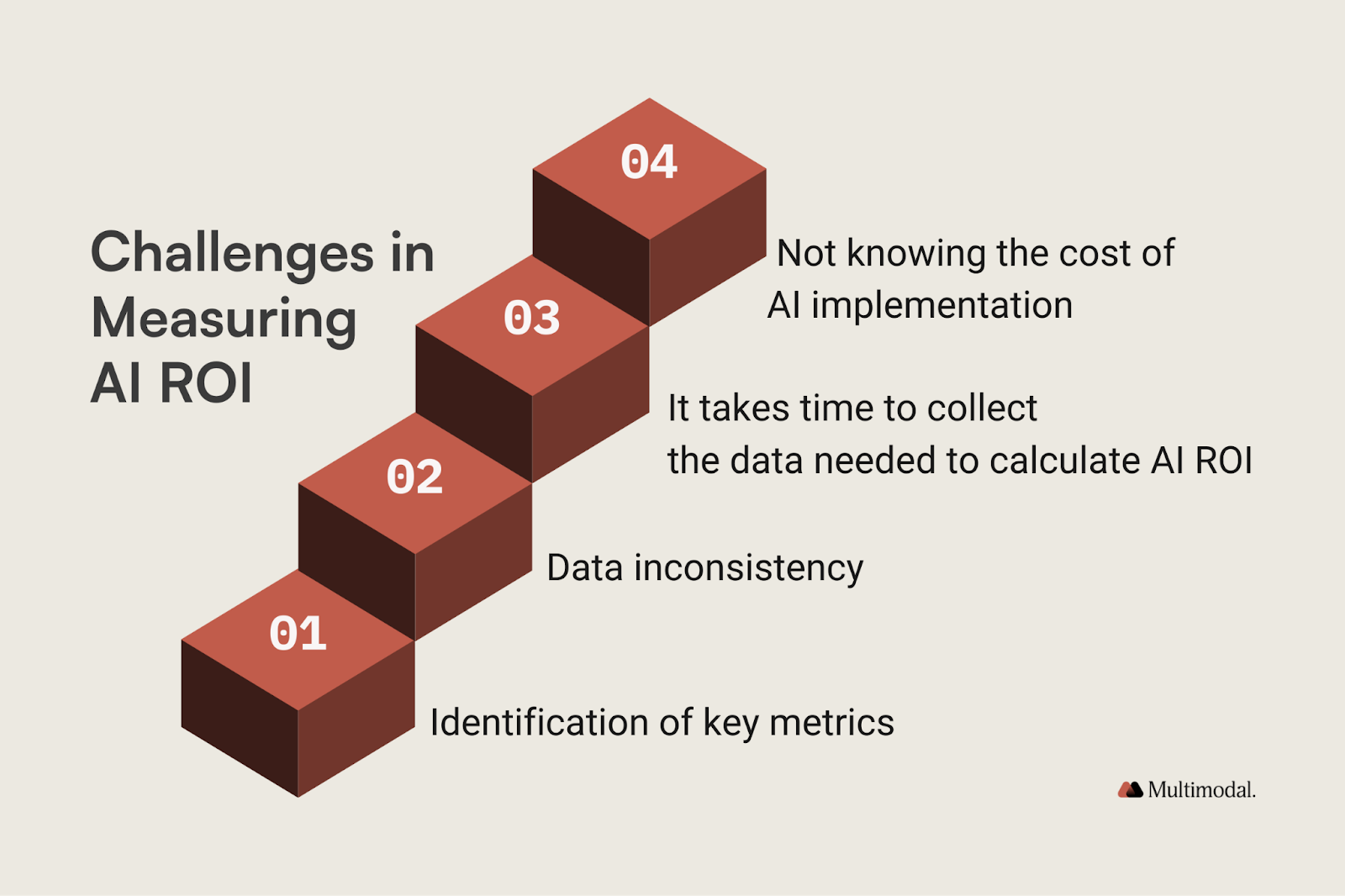 Challenges in Measuring AI ROI

04

Not knowing the cost of AI implementation

03

It takes time to collect the data needed to calculate AI ROI

02

Data inconsistency

01

Identification of key metrics

Multimodal.